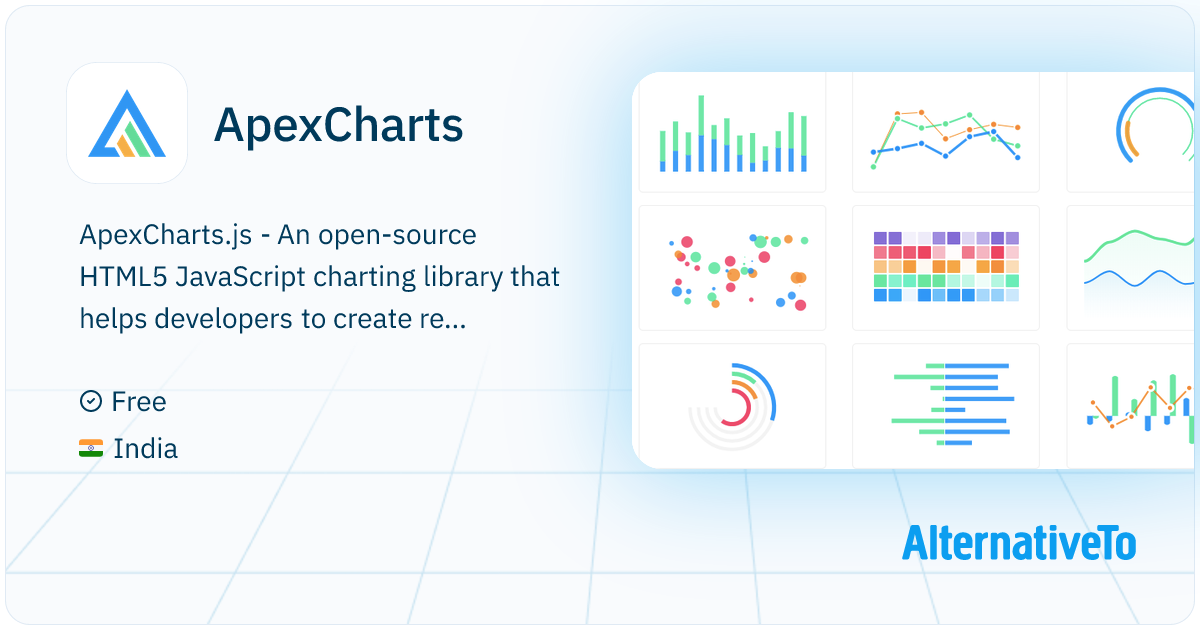 ApexCharts

ApexCharts.js - An open-source HTML5 JavaScript charting library that helps developers to create re...

Free

India

AlternativeTo